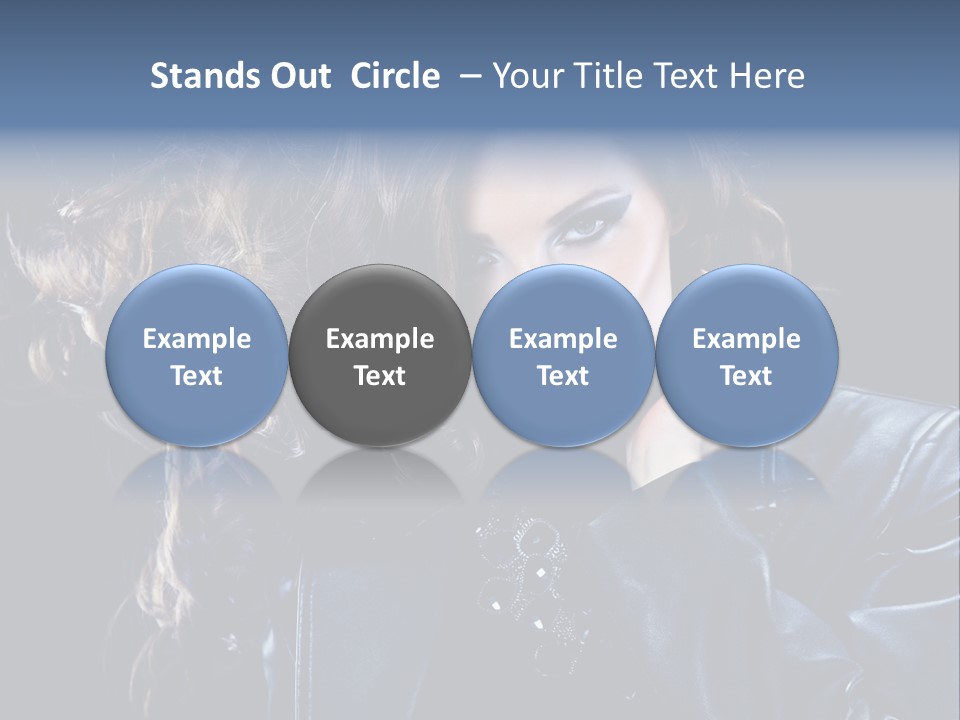 Stands Out Circle – Your Title Text Here

Example Text

Example Text

Example Text

Example Text